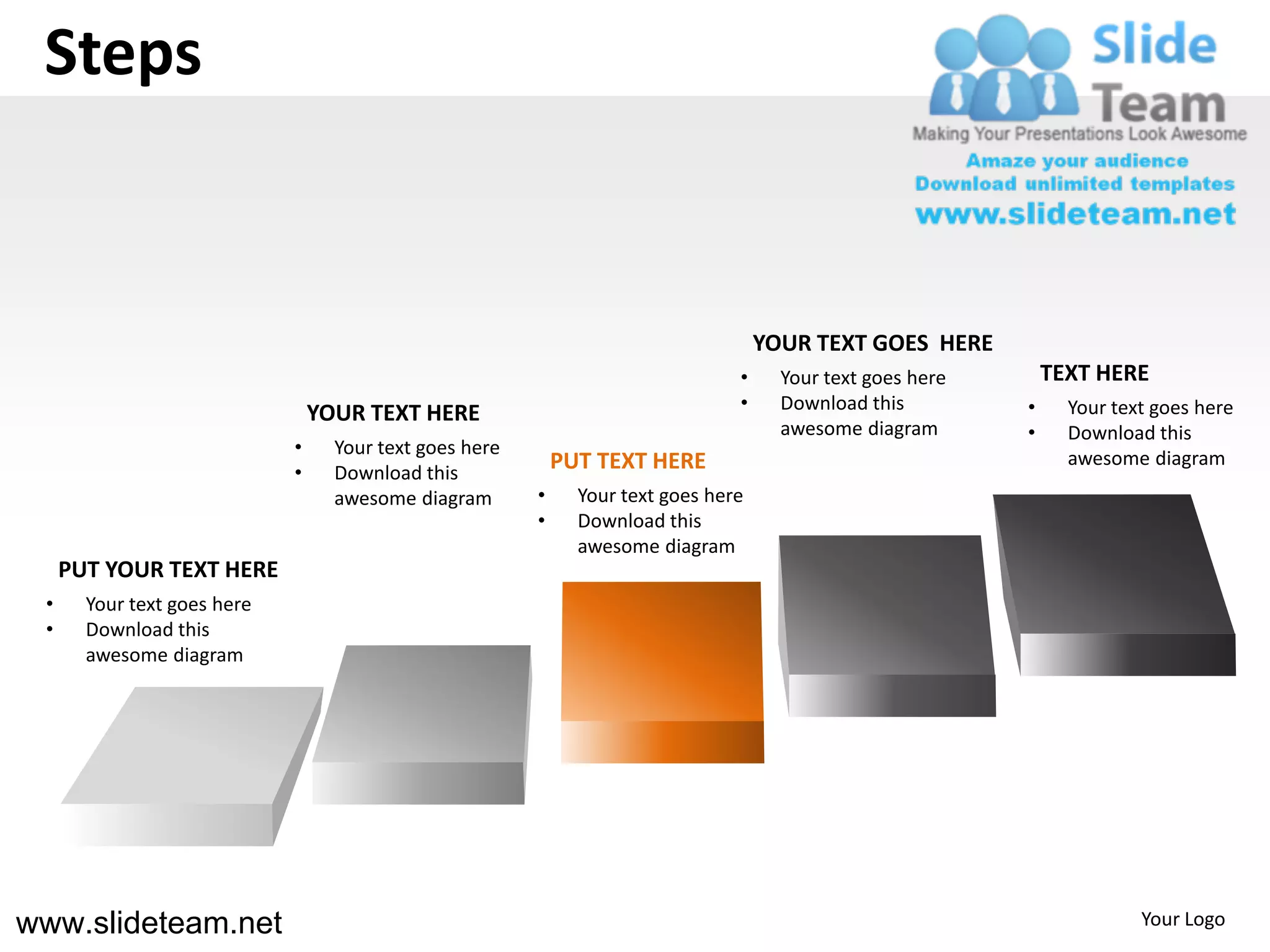 Steps

Slide Team
Making Your Presentations Look Awesome
Amaze your audience
Download unlimited templates
www.slideteam.net

PUT YOUR TEXT HERE
• Your text goes here
• Download this awesome diagram

YOUR TEXT HERE
• Your text goes here
• Download this awesome diagram

PUT TEXT HERE
• Your text goes here
• Download this awesome diagram

YOUR TEXT GOES HERE
• Your text goes here
• Download this awesome diagram

TEXT HERE
• Your text goes here
• Download this awesome diagram

www.slideteam.net

Your Logo